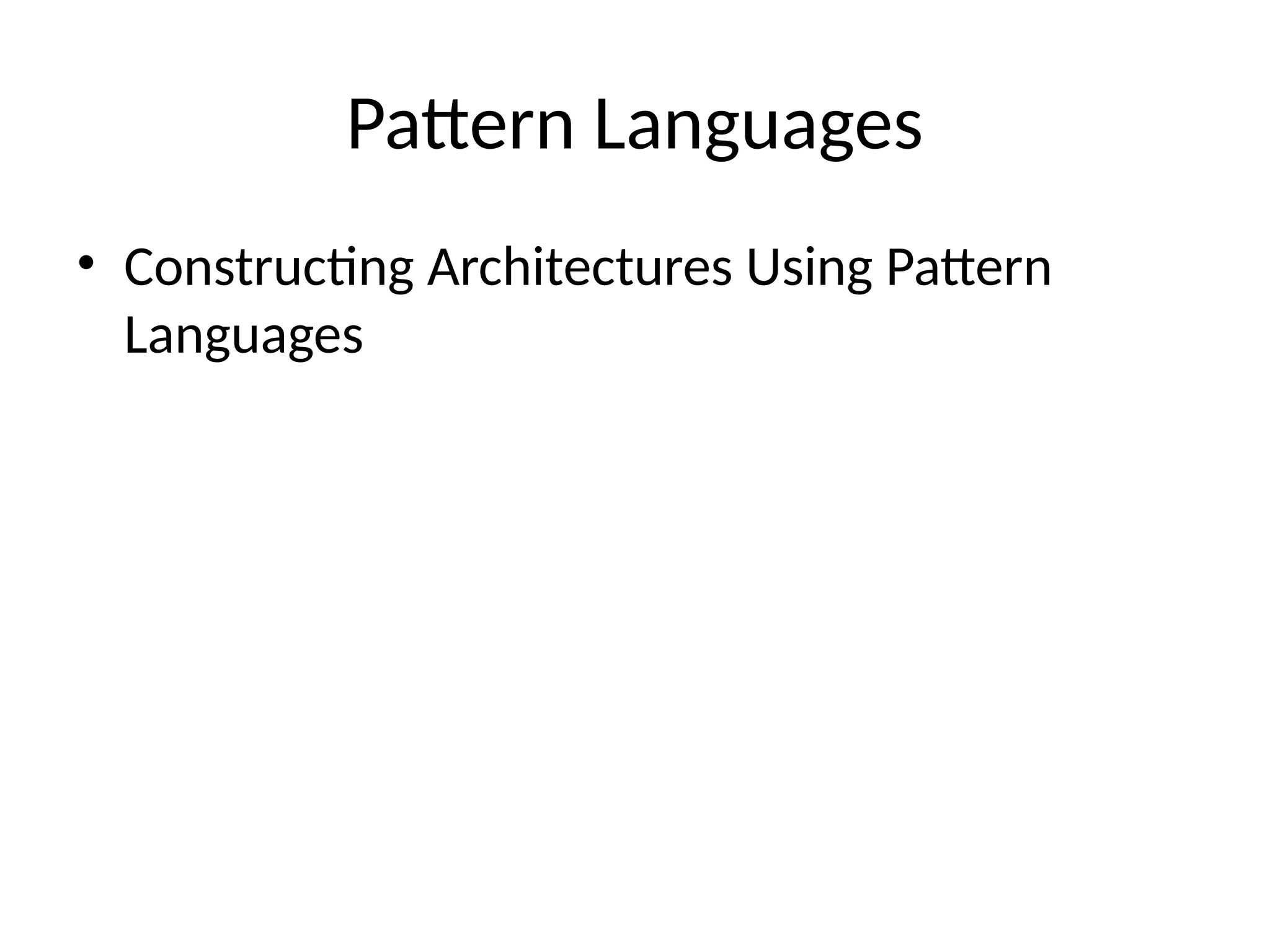 Pattern Languages

• Constructing Architectures Using Pattern Languages